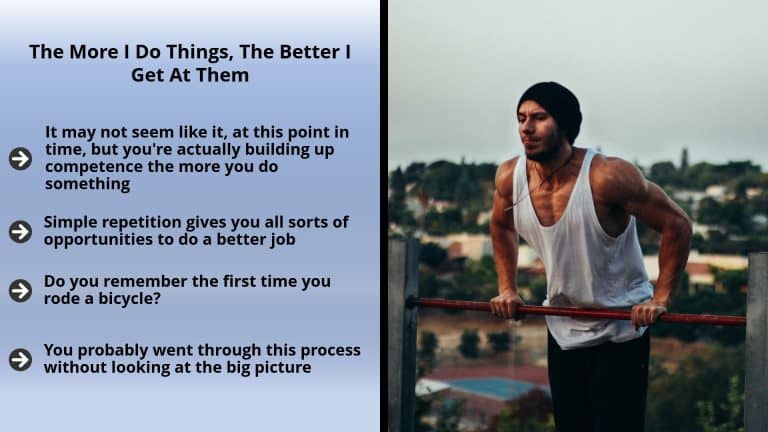 The More I Do Things, The Better I Get At Them

It may not seem like it, at this point in time, but you're actually building up competence the more you do something

Simple repetition gives you all sorts of opportunities to do a better job

Do you remember the first time you rode a bicycle?

You probably went through this process without looking at the big picture